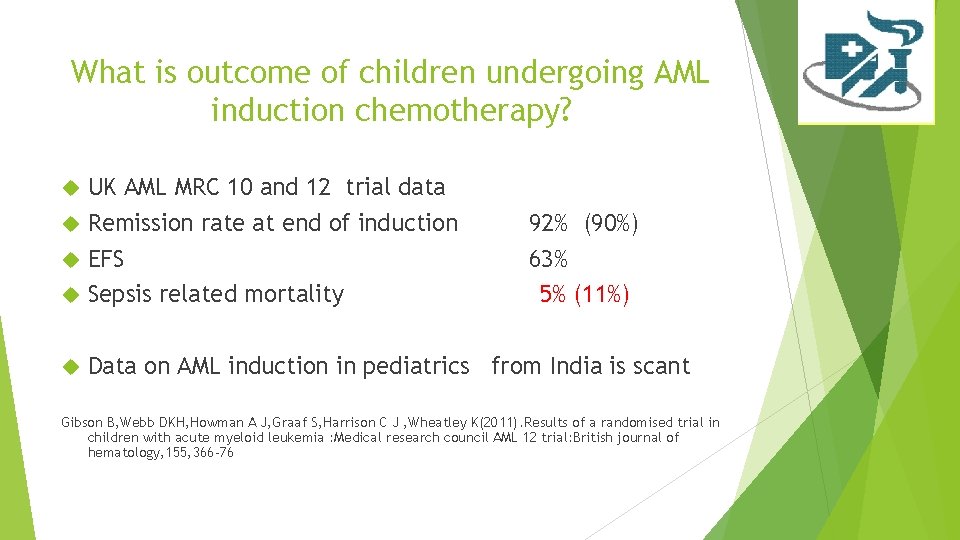 What is outcome of children undergoing AML induction chemotherapy?

UK AML MRC 10 and 12 trial data
Remission rate at end of induction 92% (90%)
EFS 63%
Sepsis related mortality 5% (11%)

Data on AML induction in pediatrics from India is scant

Gibson B,Webb DKH,Howman A J,Graaf S,Harrison C J ,Wheatley K(2011).Results of a randomised trial in children with acute myeloid leukemia :Medical research council AML 12 trial:British journal of hematology,155,366-76